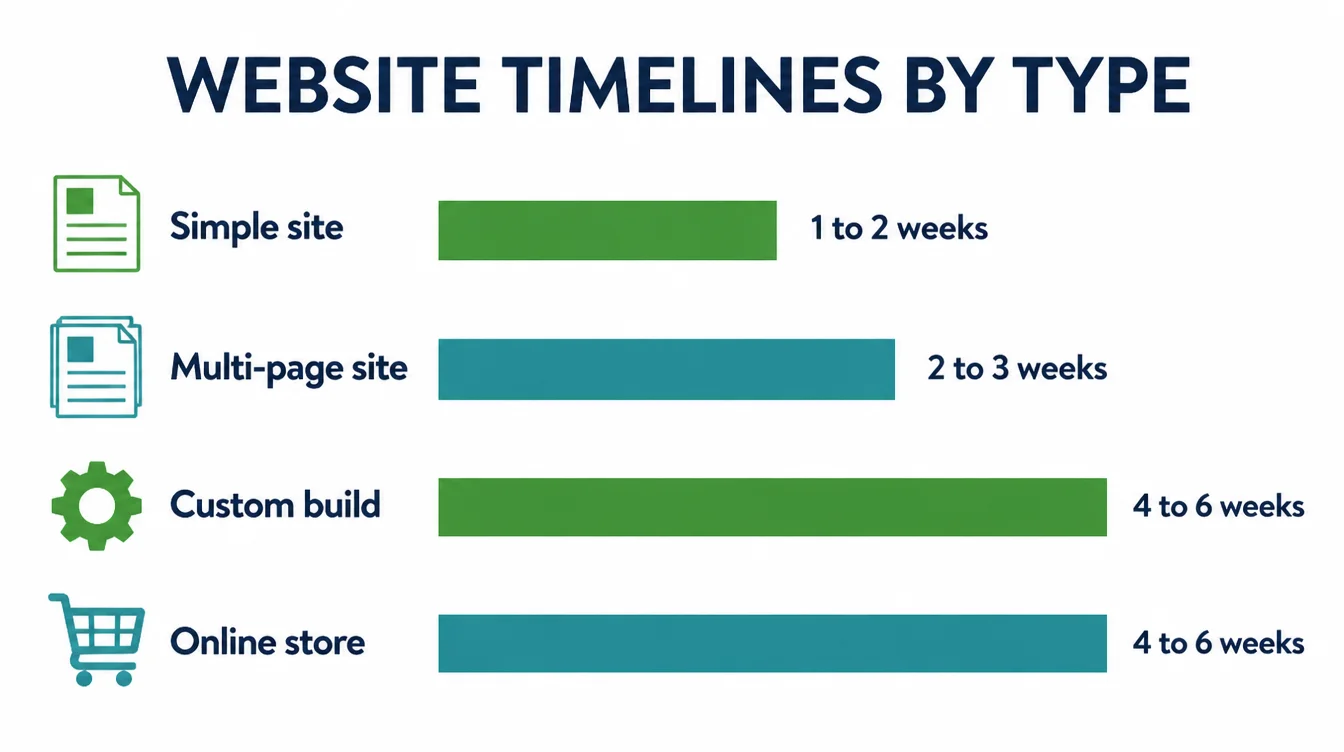 WEBSITE TIMELINES BY TYPE

Simple site 1 to 2 weeks

Multi-page site 2 to 3 weeks

Custom build 4 to 6 weeks

Online store 4 to 6 weeks